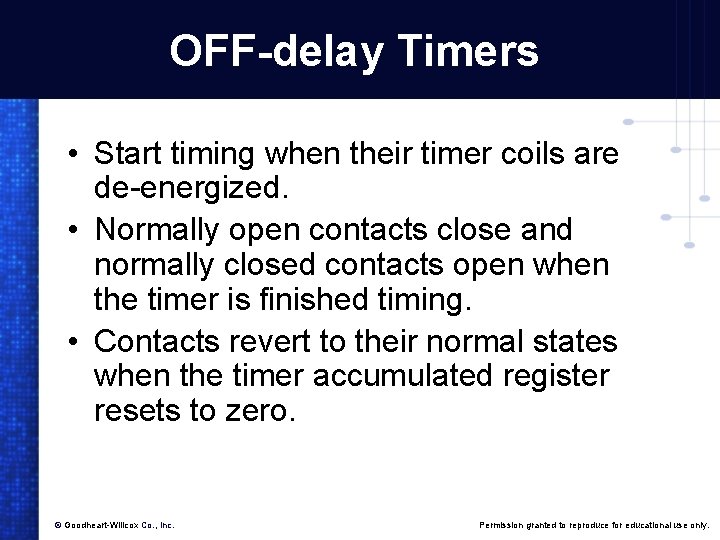 OFF-delay Timers

• Start timing when their timer coils are de-energized.
• Normally open contacts close and normally closed contacts open when the timer is finished timing.
• Contacts revert to their normal states when the timer accumulated register resets to zero.

© Goodheart-Willcox Co., Inc.

Permission granted to reproduce for educational use only.